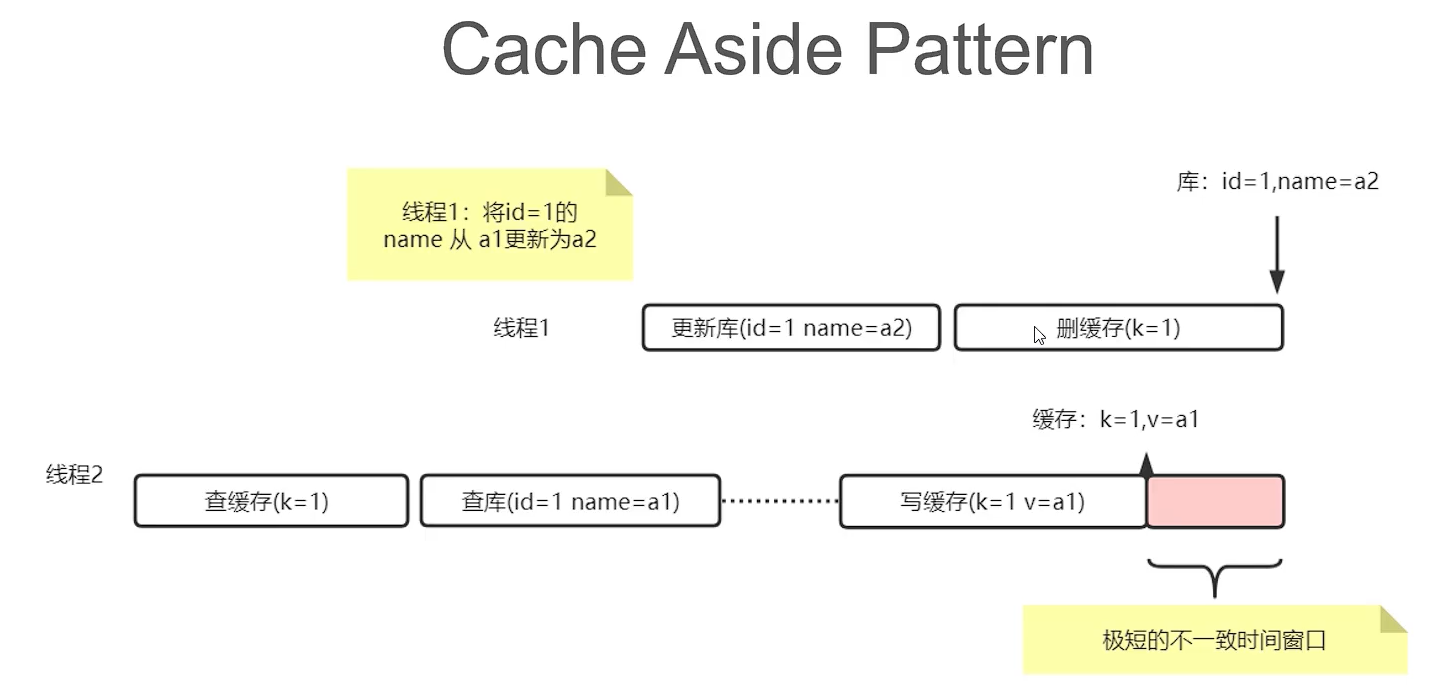 Cache Aside Pattern

线程1：将id=1的
name 从 a1更新为a2

库：id=1,name=a2

线程1

更新库(id=1 name=a2)

删缓存(k=1)

缓存：k=1,v=a1

线程2

查缓存(k=1)

查库(id=1 name=a1)

写缓存(k=1 v=a1)

极短的不一致时间窗口